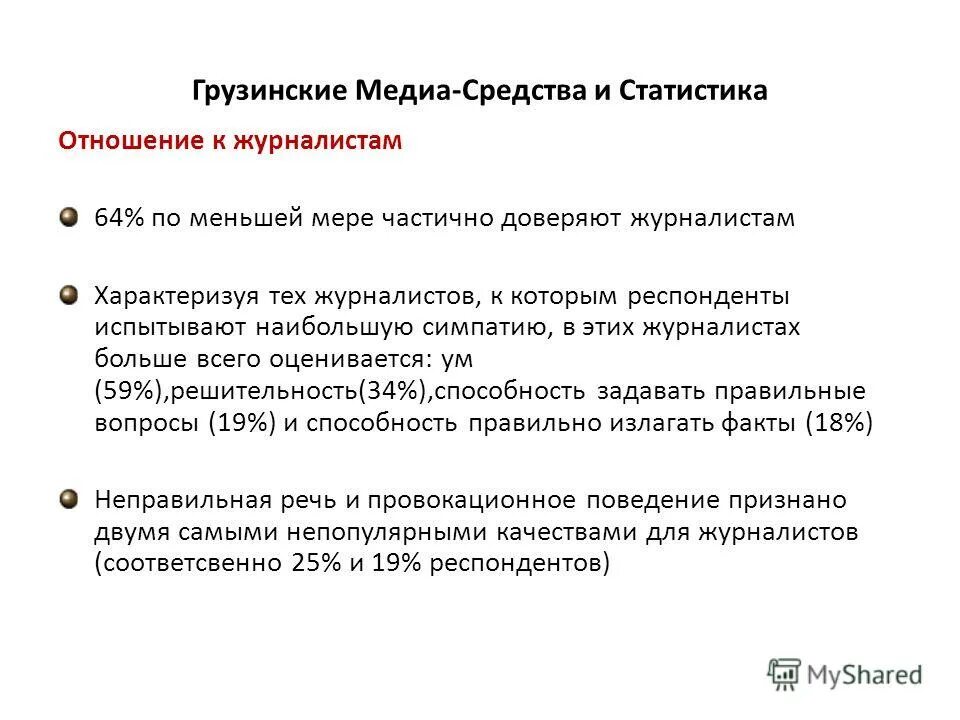 Грузинские Медиа-Средства и Статистика

Отношение к журналистам

64% по меньшей мере частично доверяют журналистам

Характеризуя тех журналистов, к которым респонденты испытывают наибольшую симпатию, в этих журналистах больше всего оценивается: ум (59%),решительность(34%),способность задавать правильные вопросы (19%) и способность правильно излагать факты (18%)

Неправильная речь и провокационное поведение признано двумя самыми непопулярными качествами для журналистов (соответсвенно 25% и 19% респондентов)

MyShared